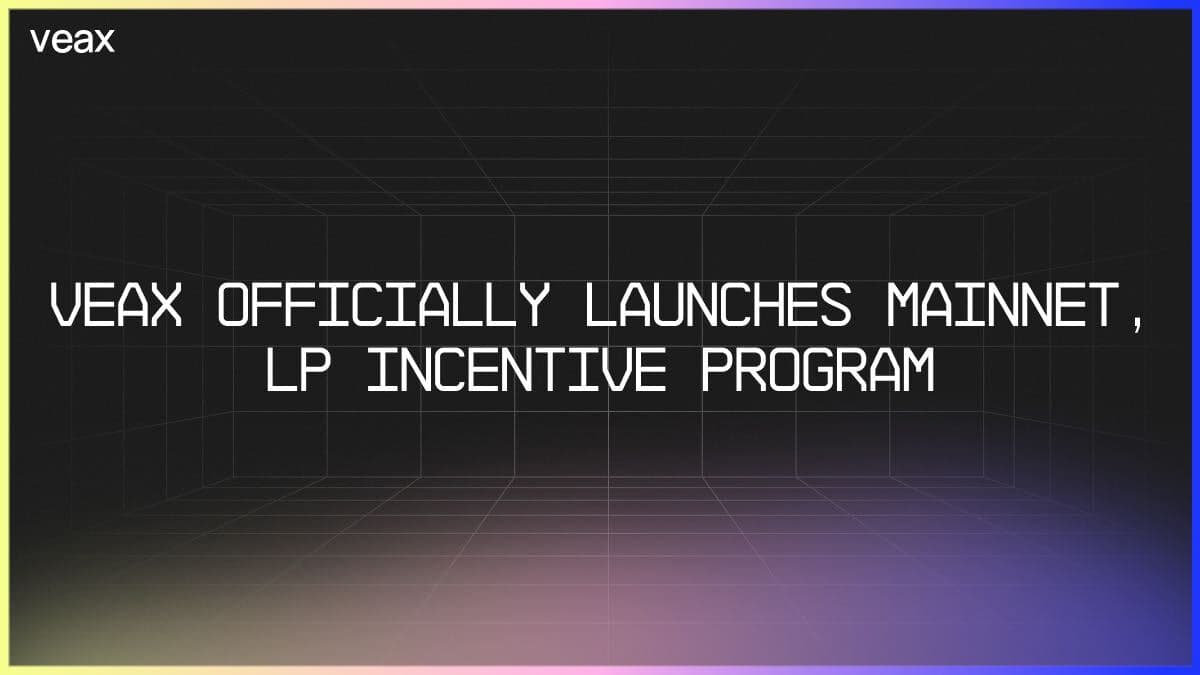 veax

VEAX OFFICIALLY LAUNCHES MAINNET, LP INCENTIVE PROGRAM